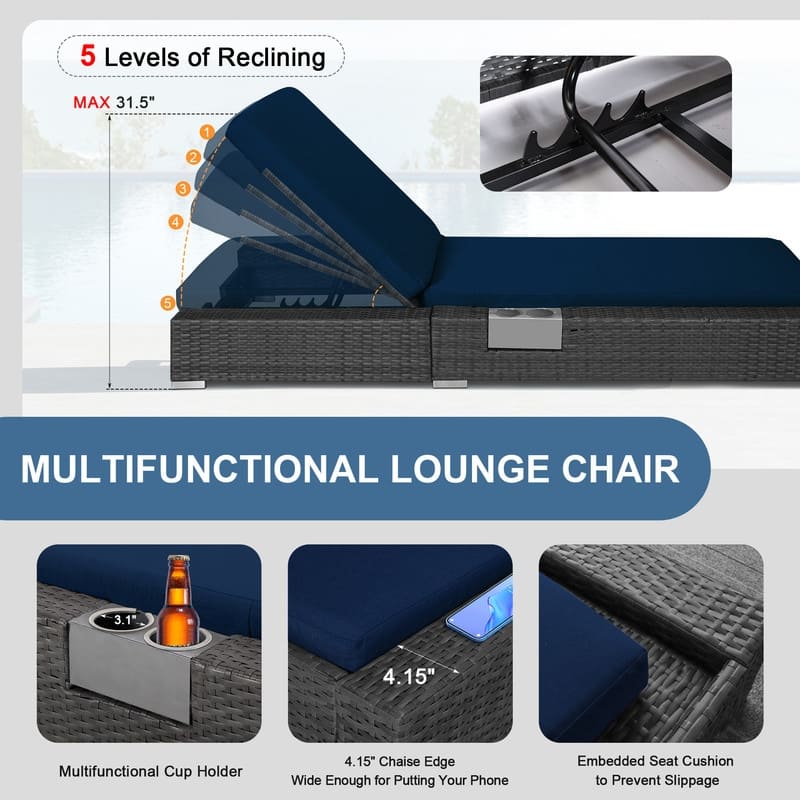 5 Levels of Reclining

MAX 31.5"

1
2
3
4
5

MULTIFUNCTIONAL LOUNGE CHAIR

3.1"

4.15"

Multifunctional Cup Holder

4.15" Chaise Edge
Wide Enough for Putting Your Phone

Embedded Seat Cushion
to Prevent Slippage